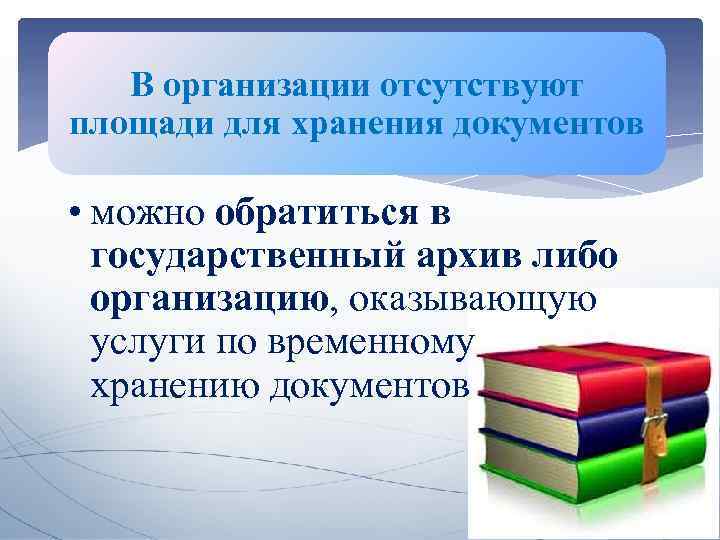 В организации отсутствуют площади для хранения документов

• можно обратиться в государственный архив либо организацию, оказывающую услуги по временному хранению документов